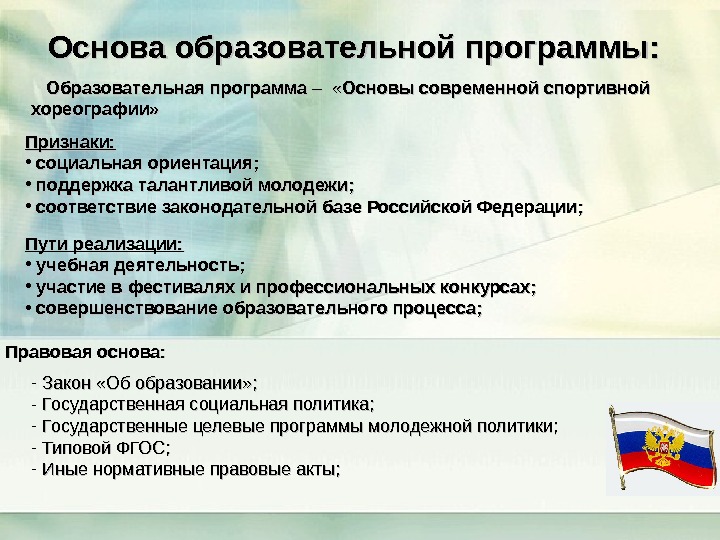 Основа образовательной программы:

Образовательная программа – «Основы современной спортивной хореографии»

Признаки:
• социальная ориентация;
• поддержка талантливой молодежи;
• соответствие законодательной базе Российской Федерации;

Пути реализации:
• учебная деятельность;
• участие в фестивалях и профессиональных конкурсах;
• совершенствование образовательного процесса;

Правовая основа:
- Закон «Об образовании»;
- Государственная социальная политика;
- Государственные целевые программы молодежной политики;
- Типовой ФГОС;
- Иные нормативные правовые акты;